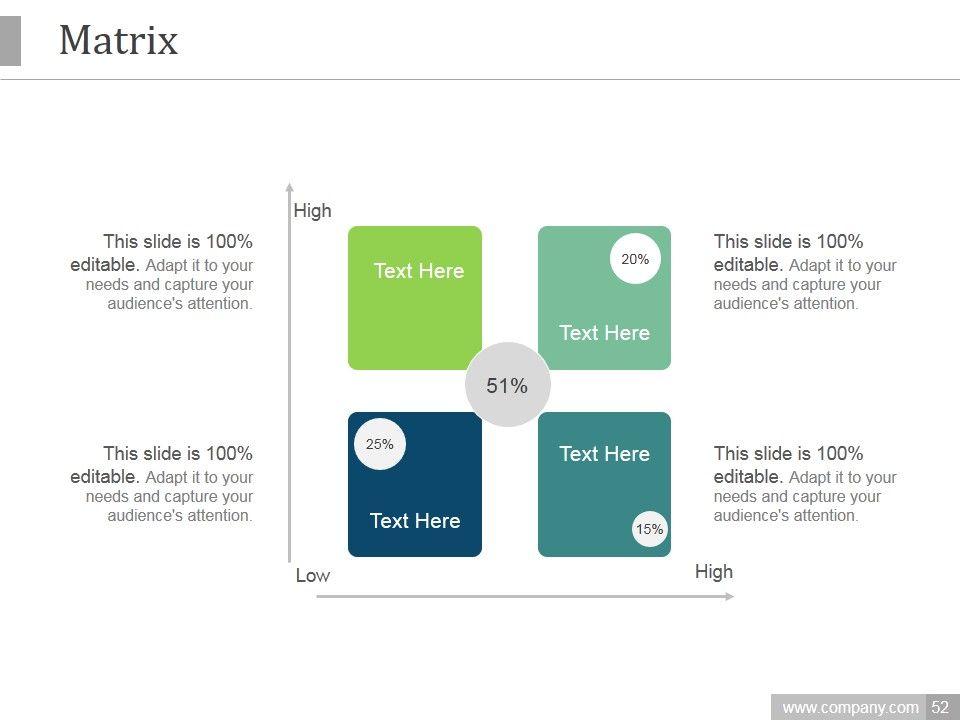 Matrix

High

This slide is 100% editable. Adapt it to your needs and capture your audience's attention.

Text Here

20%

Text Here

This slide is 100% editable. Adapt it to your needs and capture your audience's attention.

51%

This slide is 100% editable. Adapt it to your needs and capture your audience's attention.

25%

Text Here

Text Here

15%

This slide is 100% editable. Adapt it to your needs and capture your audience's attention.

Low

High

www.company.com 52